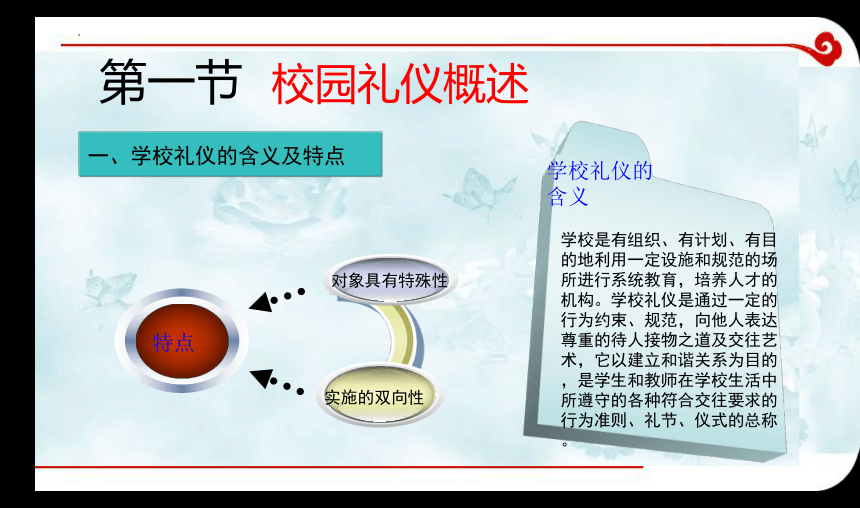 第一节 校园礼仪概述

一、学校礼仪的含义及特点

特点

对象具有特殊性

实施的双向性

学校礼仪的含义

学校是有组织、有计划、有目的地利用一定设施和规范的场所进行系统教育，培养人才的机构。学校礼仪是通过一定的行为约束、规范，向他人表达尊重的待人接物之道及交往艺术，它以建立和谐关系为目的，是学生和教师在学校生活中所遵守的各种符合交往要求的行为准则、礼节、仪式的总称。